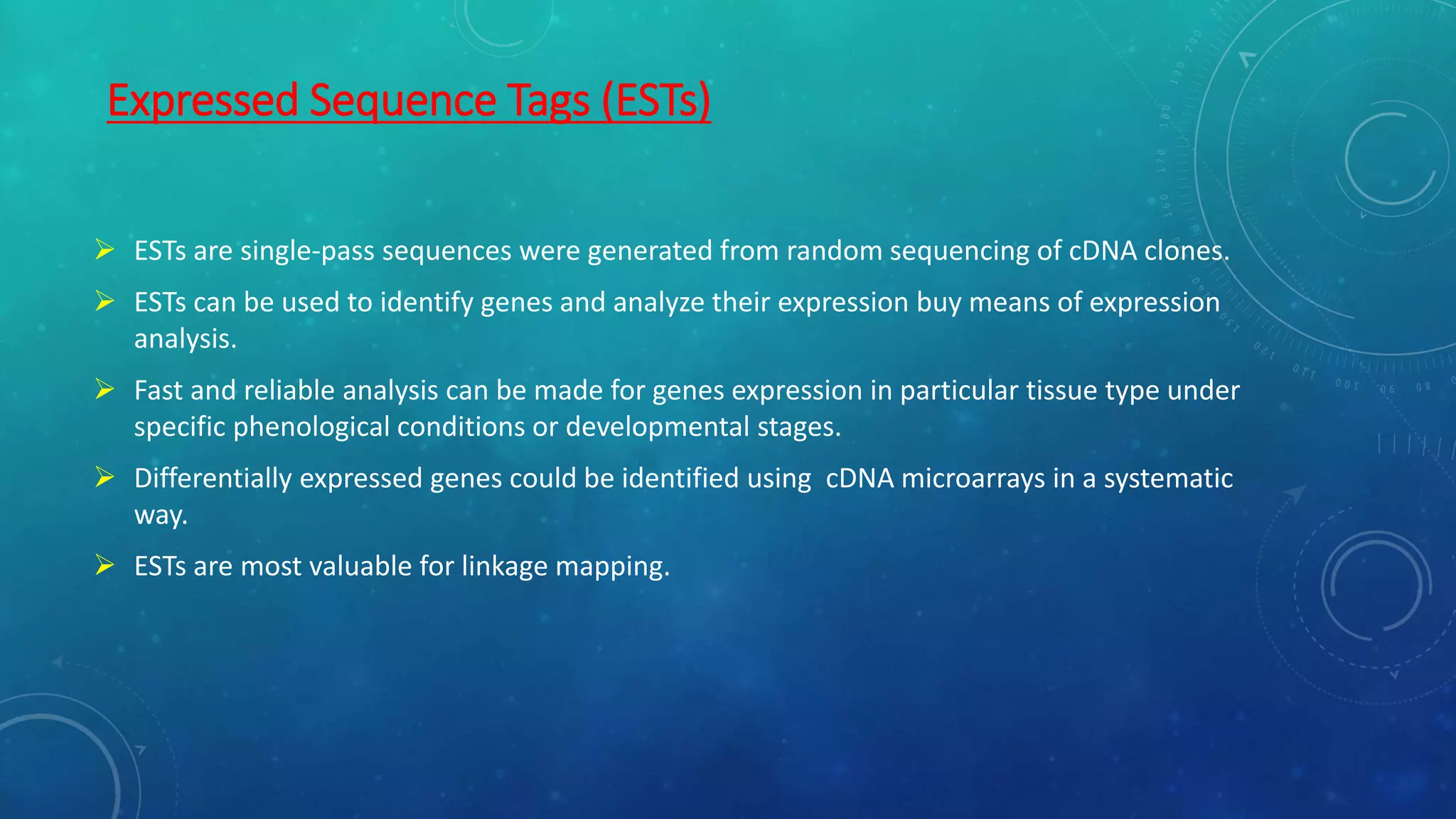 Expressed Sequence Tags (ESTs)

➢ ESTs are single-pass sequences were generated from random sequencing of cDNA clones.

➢ ESTs can be used to identify genes and analyze their expression buy means of expression analysis.

➢ Fast and reliable analysis can be made for genes expression in particular tissue type under specific phenological conditions or developmental stages.

➢ Differentially expressed genes could be identified using cDNA microarrays in a systematic way.

➢ ESTs are most valuable for linkage mapping.